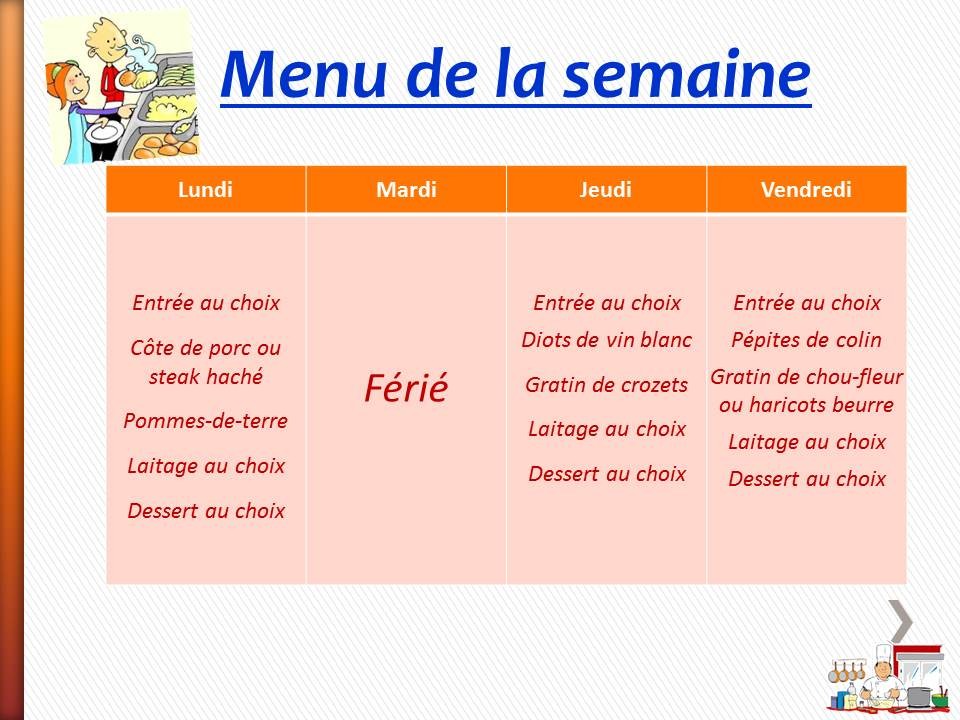 Menu de la semaine

| Lundi | Mardi | Jeudi | Vendredi |
|---|---|---|---|
| Entrée au choix<br>Côte de porc ou steak haché<br>Pommes-de-terre<br>Laitage au choix<br>Dessert au choix | Férié | Entrée au choix<br>Diots de vin blanc<br>Gratin de crozets<br>Laitage au choix<br>Dessert au choix | Entrée au choix<br>Pépites de colin<br>Gratin de chou-fleur ou haricots beurre<br>Laitage au choix<br>Dessert au choix |